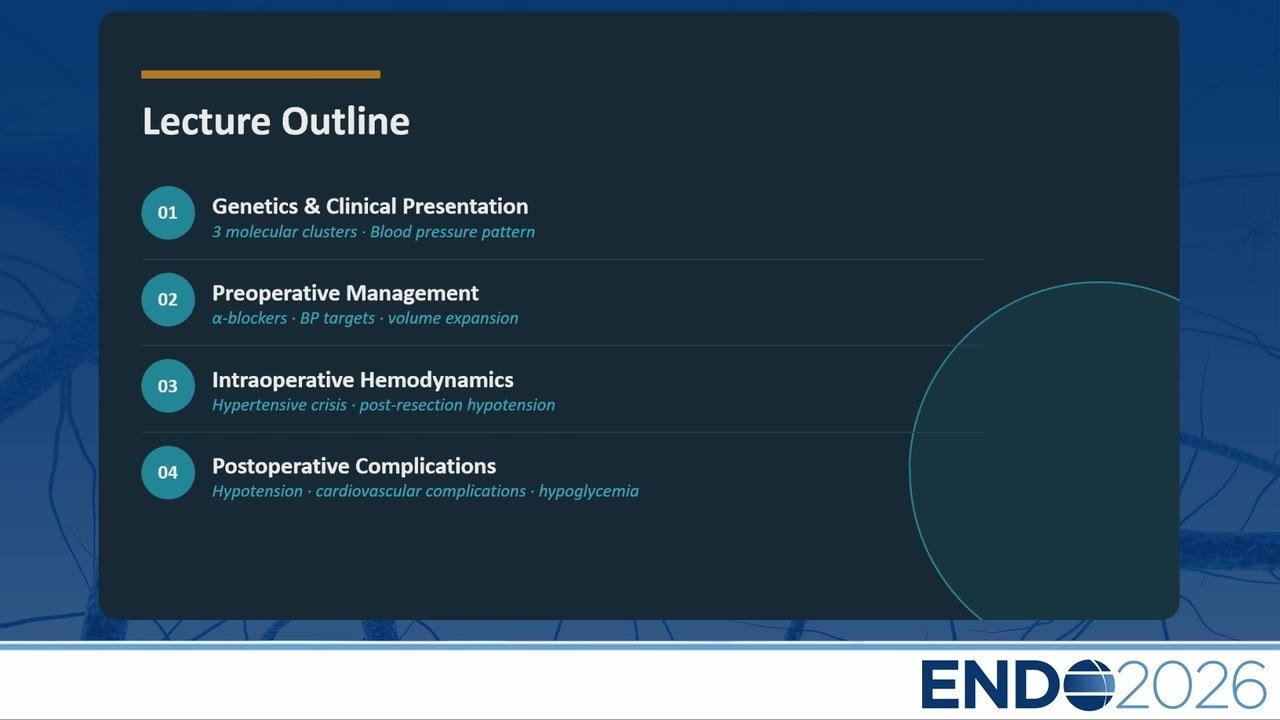 Lecture Outline

01 Genetics & Clinical Presentation
3 molecular clusters · Blood pressure pattern

02 Preoperative Management
α-blockers · BP targets · volume expansion

03 Intraoperative Hemodynamics
Hypertensive crisis · post-resection hypotension

04 Postoperative Complications
Hypotension · cardiovascular complications · hypoglycemia

ENDO2026